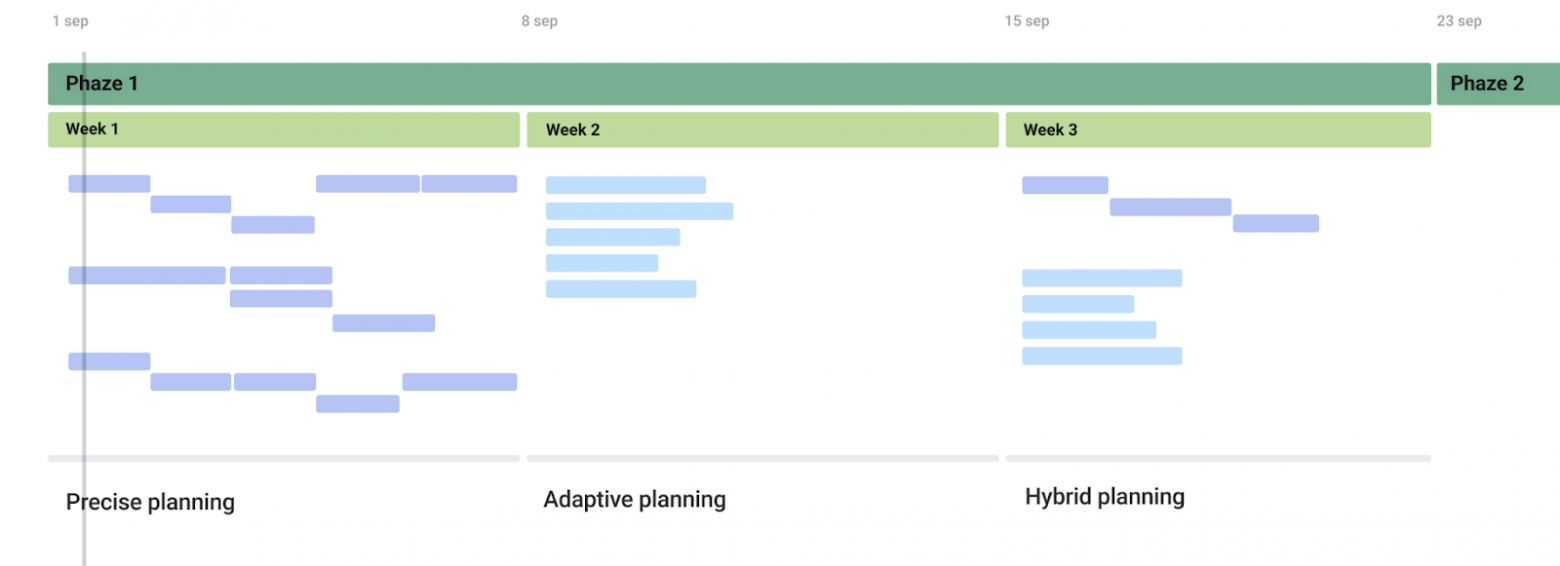 1 sep
8 sep
15 sep
23 sep

Phaze 1
Phaze 2

Week 1
Week 2
Week 3

Precise planning
Adaptive planning
Hybrid planning